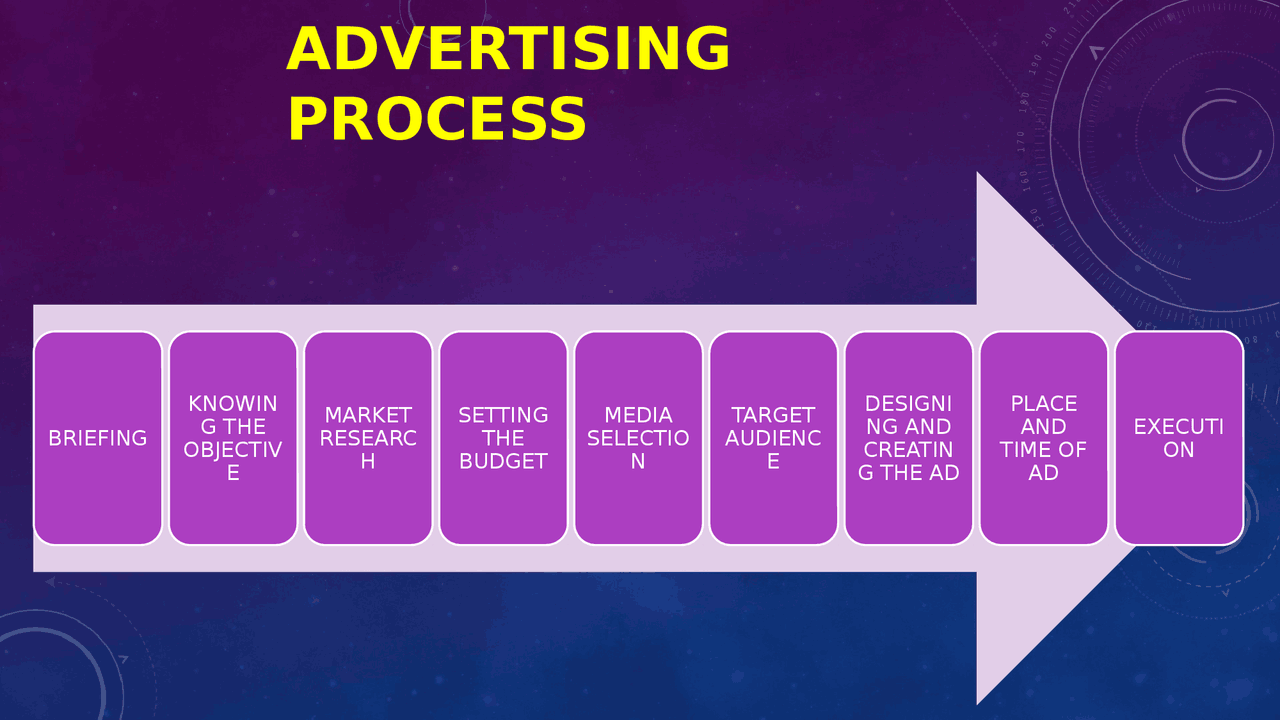 ADVERTISING PROCESS

BRIEFING

KNOWING THE OBJECTIVE

MARKET RESEARCH

SETTING THE BUDGET

MEDIA SELECTION

TARGET AUDIENCE

DESIGNING AND CREATING THE AD

PLACE AND TIME OF AD

EXECUTION